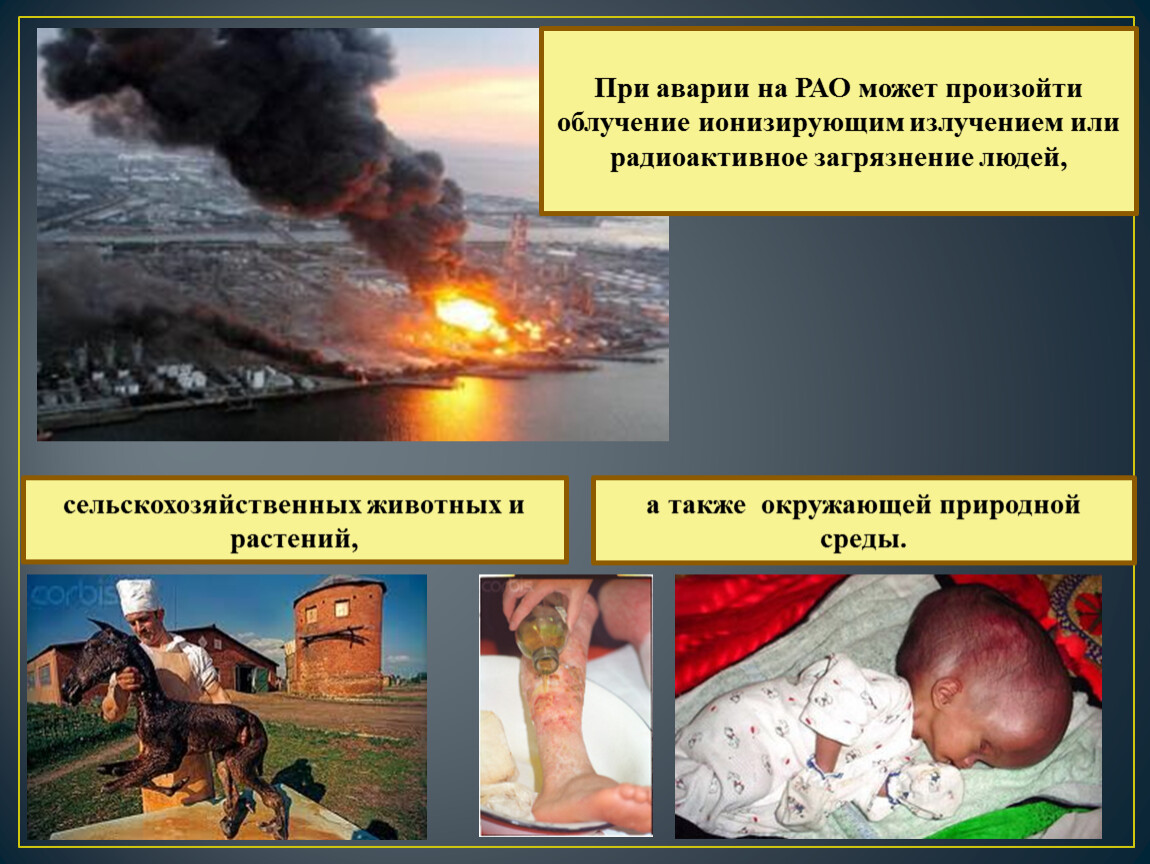 При аварии на РАО может произойти облучение ионизирующим излучением или радиоактивное загрязнение людей,

сельскохозяйственных животных и растений,

а также окружающей природной среды.

corbis